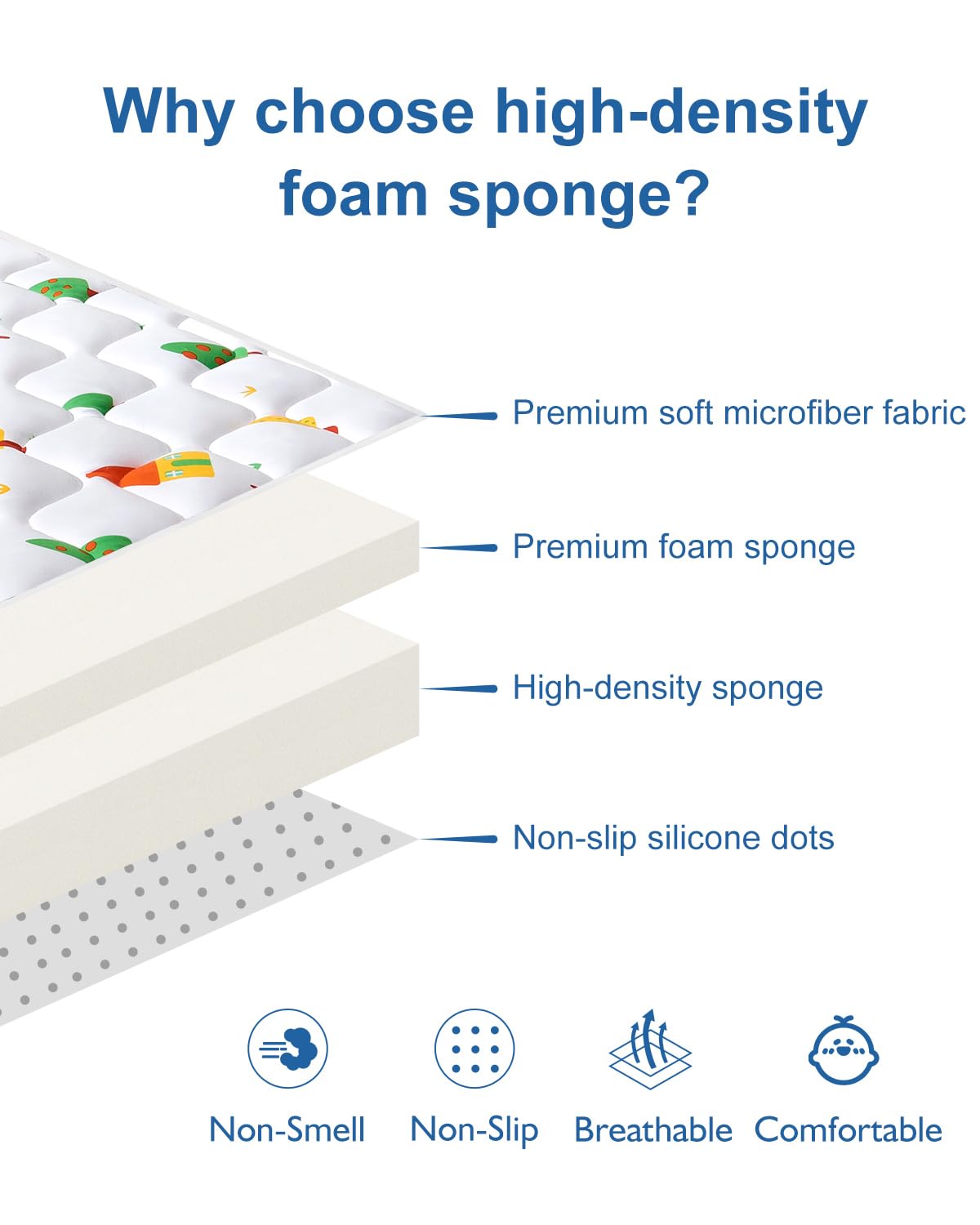 Why choose high-density foam sponge?

Premium soft microfiber fabric

Premium foam sponge

High-density sponge

Non-slip silicone dots

Non-Smell

Non-Slip

Breathable

Comfortable